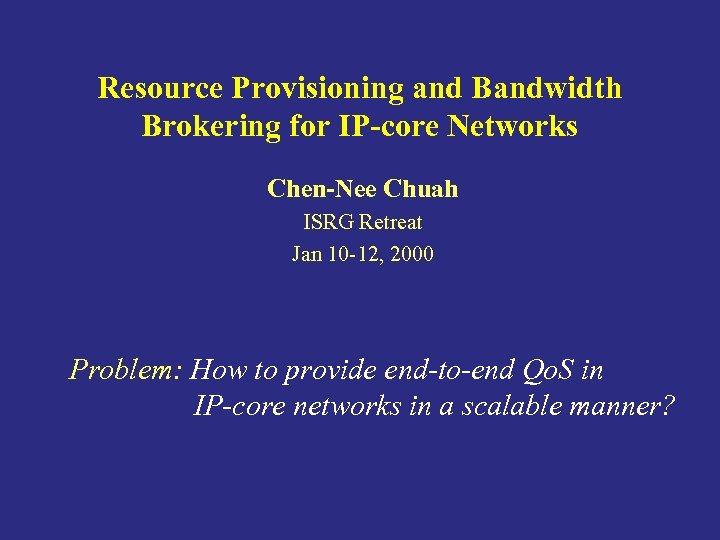 Resource Provisioning and Bandwidth Brokering for IP-core Networks

Chen-Nee Chuah

ISRG Retreat

Jan 10-12, 2000

Problem: How to provide end-to-end QoS in IP-core networks in a scalable manner?